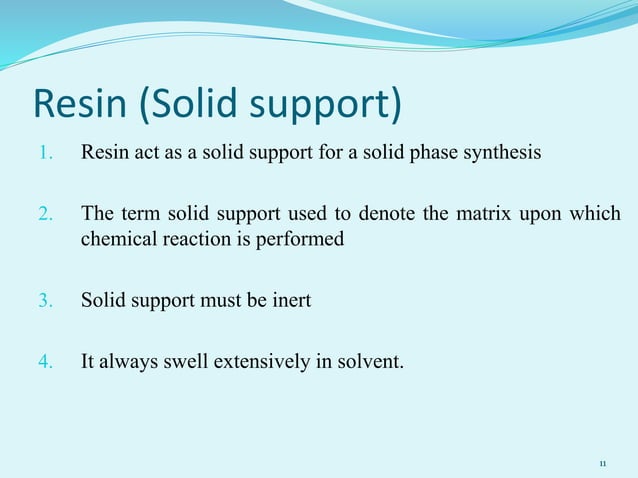 Resin (Solid support)

1. Resin act as a solid support for a solid phase synthesis

2. The term solid support used to denote the matrix upon which chemical reaction is performed

3. Solid support must be inert

4. It always swell extensively in solvent.

11